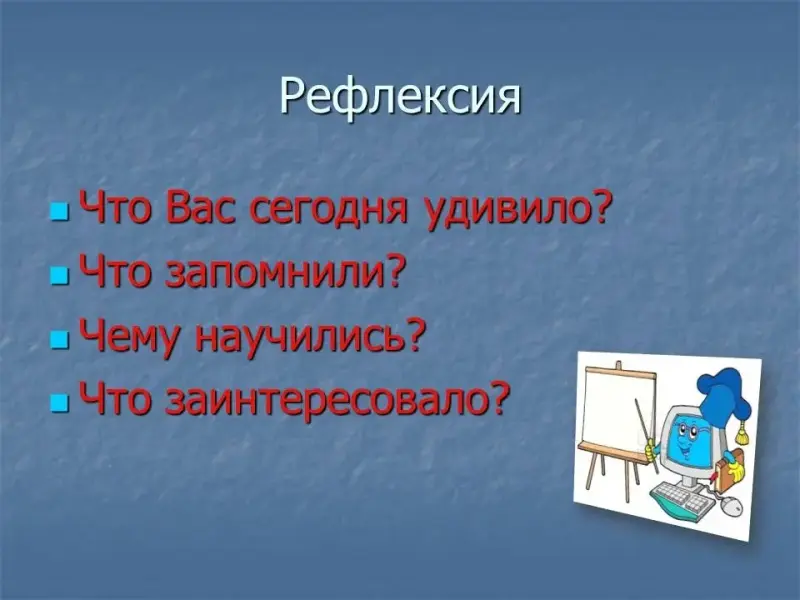 Рефлексия

- Что Вас сегодня удивило?
- Что запомнили?
- Чему научились?
- Что заинтересовало?